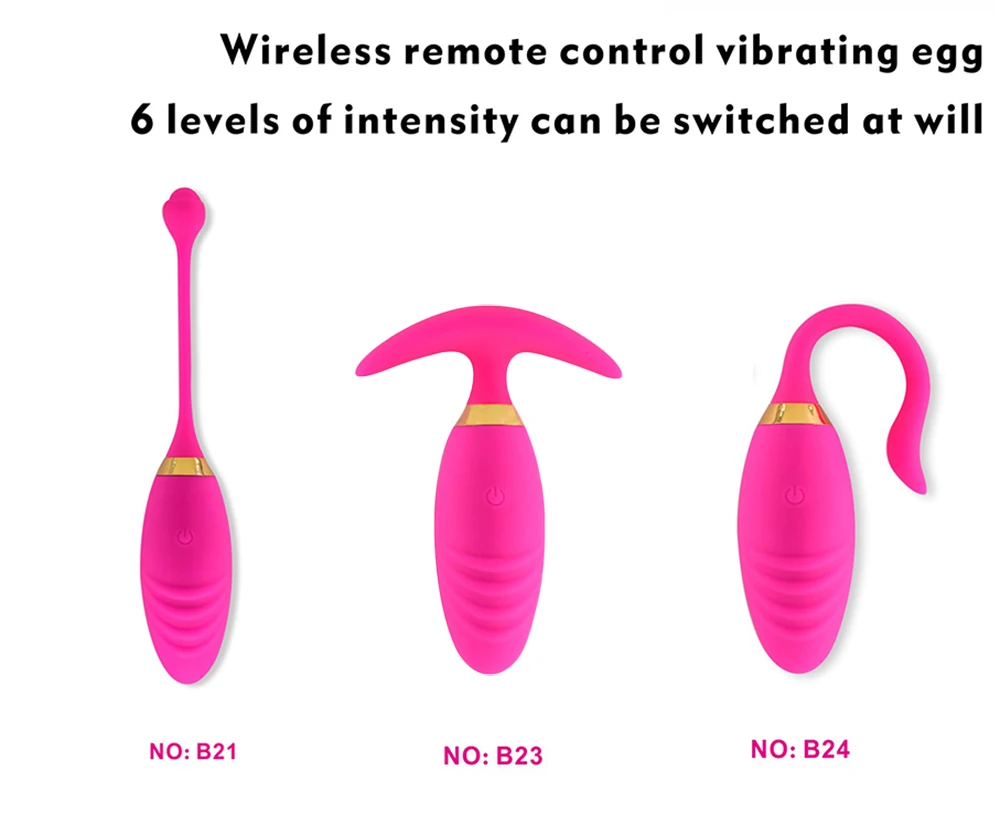 Wireless remote control vibrating egg
6 levels of intensity can be switched at will

NO: B21

NO: B23

NO: B24